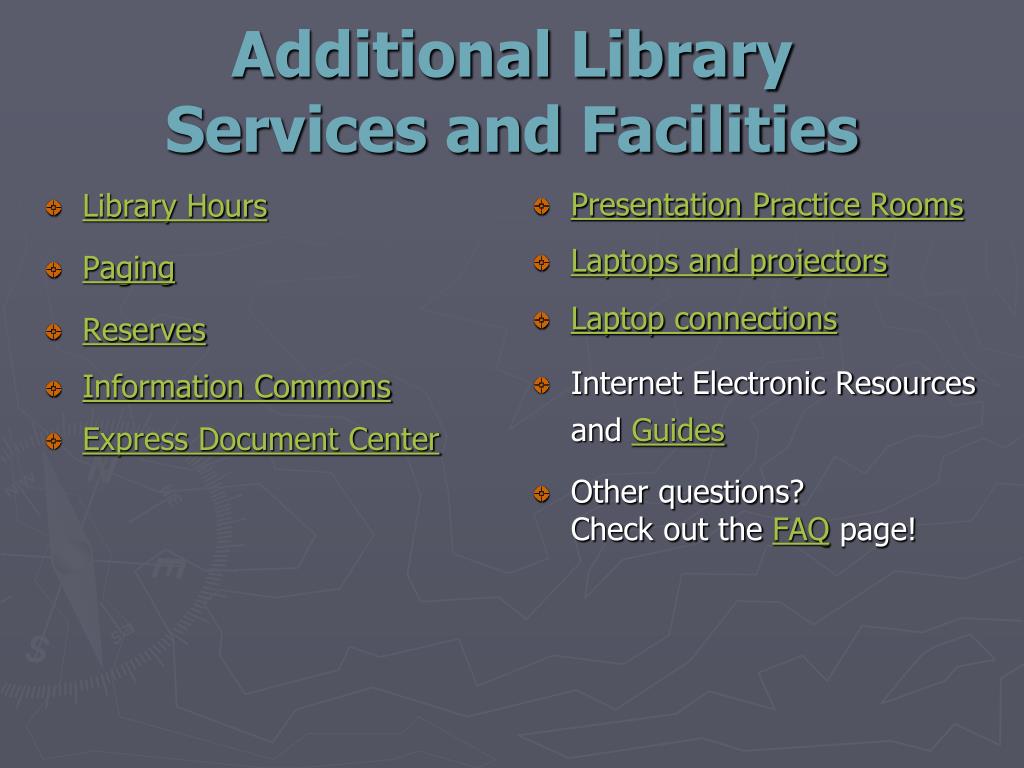 Additional Library Services and Facilities

Library Hours

Paging

Reserves

Information Commons

Express Document Center

Presentation Practice Rooms

Laptops and projectors

Laptop connections

Internet Electronic Resources and Guides

Other questions?
Check out the FAQ page!